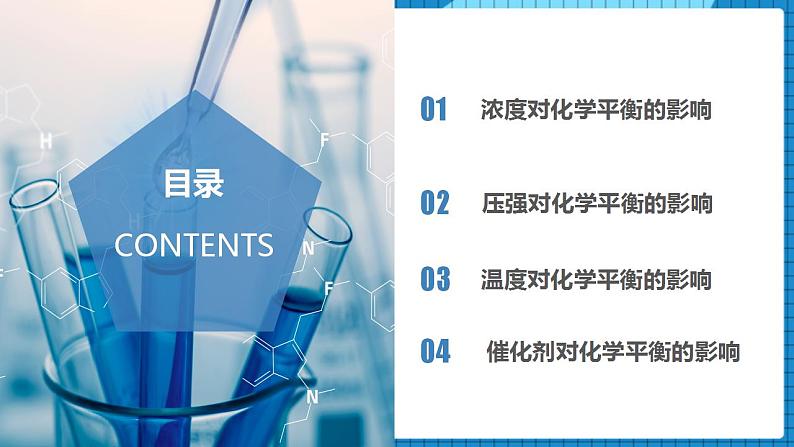 目录
CONTENTS

01 浓度对化学平衡的影响

02 压强对化学平衡的影响

03 温度对化学平衡的影响

04 催化剂对化学平衡的影响